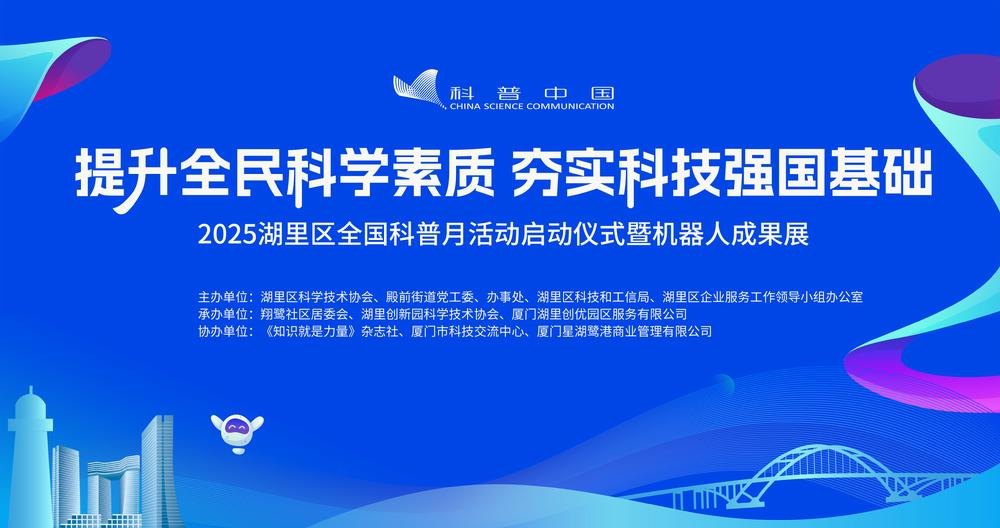 科普中国
CHINA SCIENCE COMMUNICATION

提升全民科学素质 夯实科技强国基础

2025湖里区全国科普月活动启动仪式暨机器人成果展

主办单位：湖里区科学技术协会、殿前街道党工委、办事处、湖里区科技和工信局、湖里区企业服务工作领导小组办公室
承办单位：翔鹭社区居委会、湖里创新园科学技术协会、厦门湖里创优园区服务有限公司
协办单位：《知识就是力量》杂志社、厦门市科技交流中心、厦门星湖鹭港商业管理有限公司